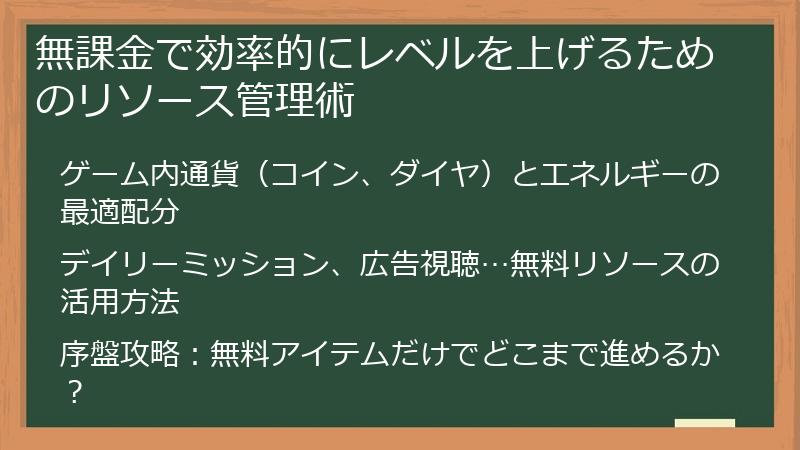 無課金で効率的にレベルを上げるためのリソース管理術

ゲーム内通貨（コイン、ダイヤ）とエネルギーの最適配分

デイリーミッション、広告視聴…無料リソースの活用方法

序盤攻略：無料アイテムだけでどこまで進めるか？